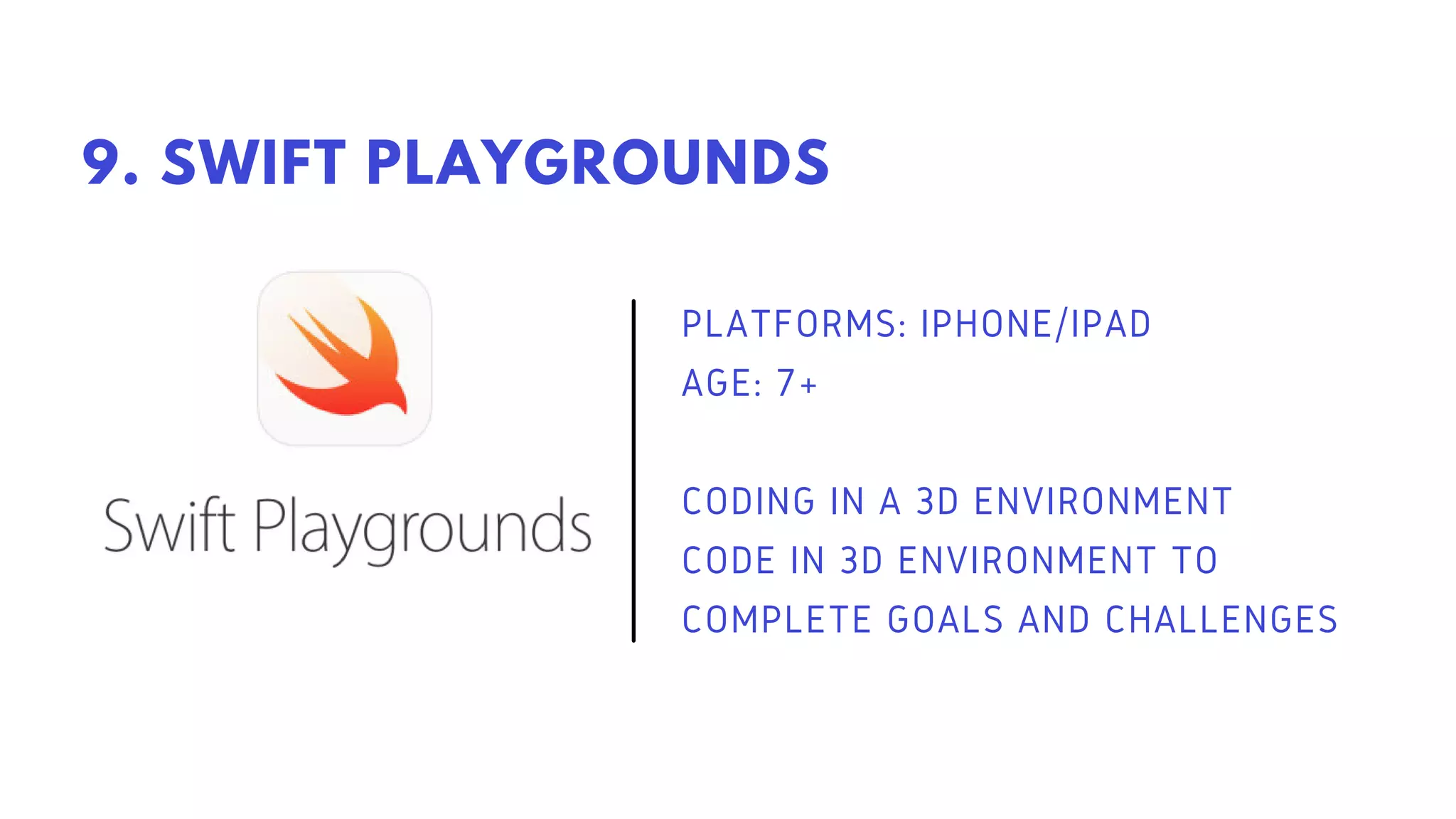 9. SWIFT PLAYGROUNDS

Swift Playgrounds

PLATFORMS: IPHONE/IPAD
AGE: 7+

CODING IN A 3D ENVIRONMENT
CODE IN 3D ENVIRONMENT TO COMPLETE GOALS AND CHALLENGES